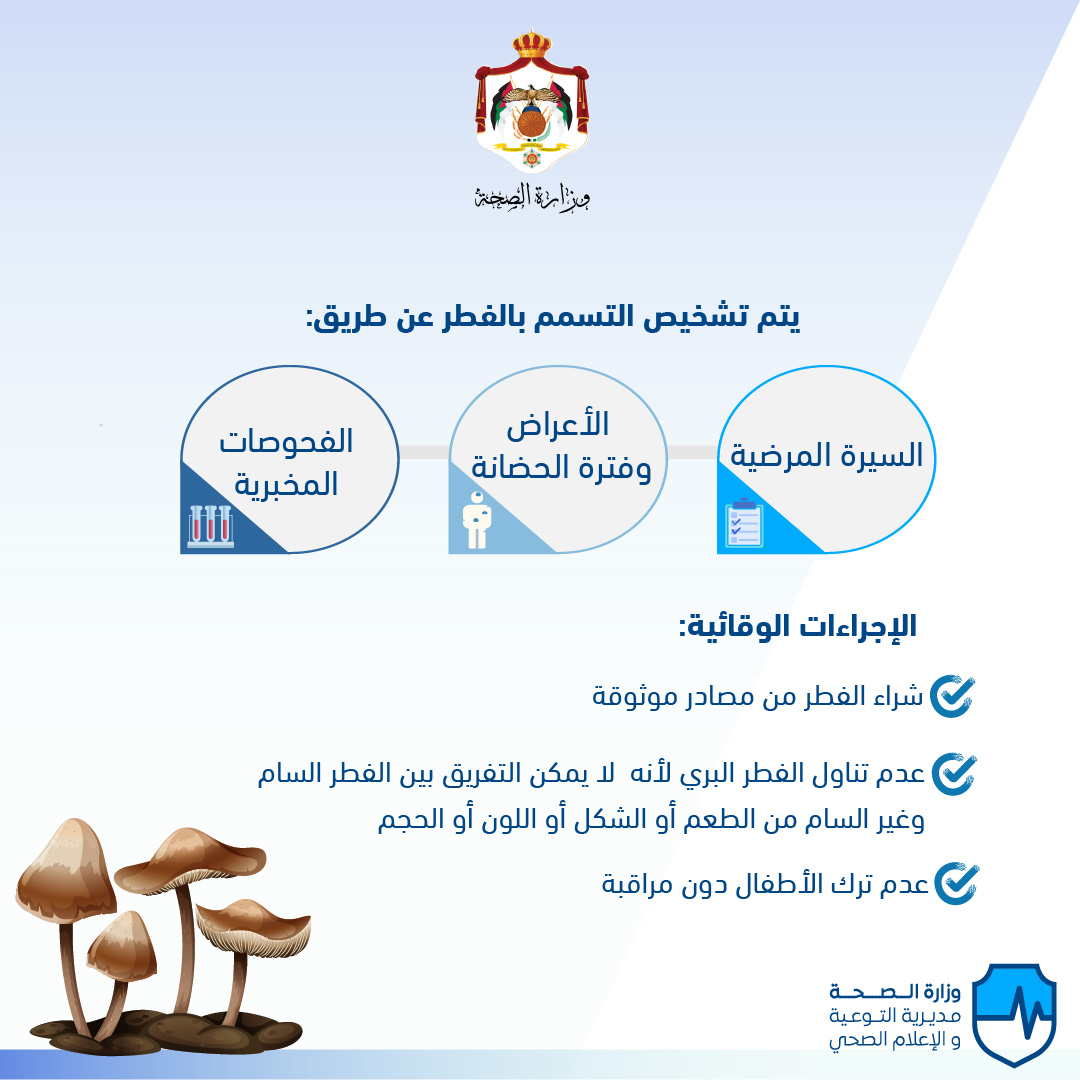 وزارة الصحة

يتم تشخيص التسمم بالفطر عن طريق:

السيرة المرضية

الأعراض وفترة الحضانة

الفحوصات المخبرية

الإجراءات الوقائية:

شراء الفطر من مصادر موثوقة

عدم تناول الفطر البري لأنه لا يمكن التفريق بين الفطر السام وغير السام من الطعم أو الشكل أو اللون أو الحجم

عدم ترك الأطفال دون مراقبة

وزارة الصحة
مديرية التوعية
و الإعلام الصحي